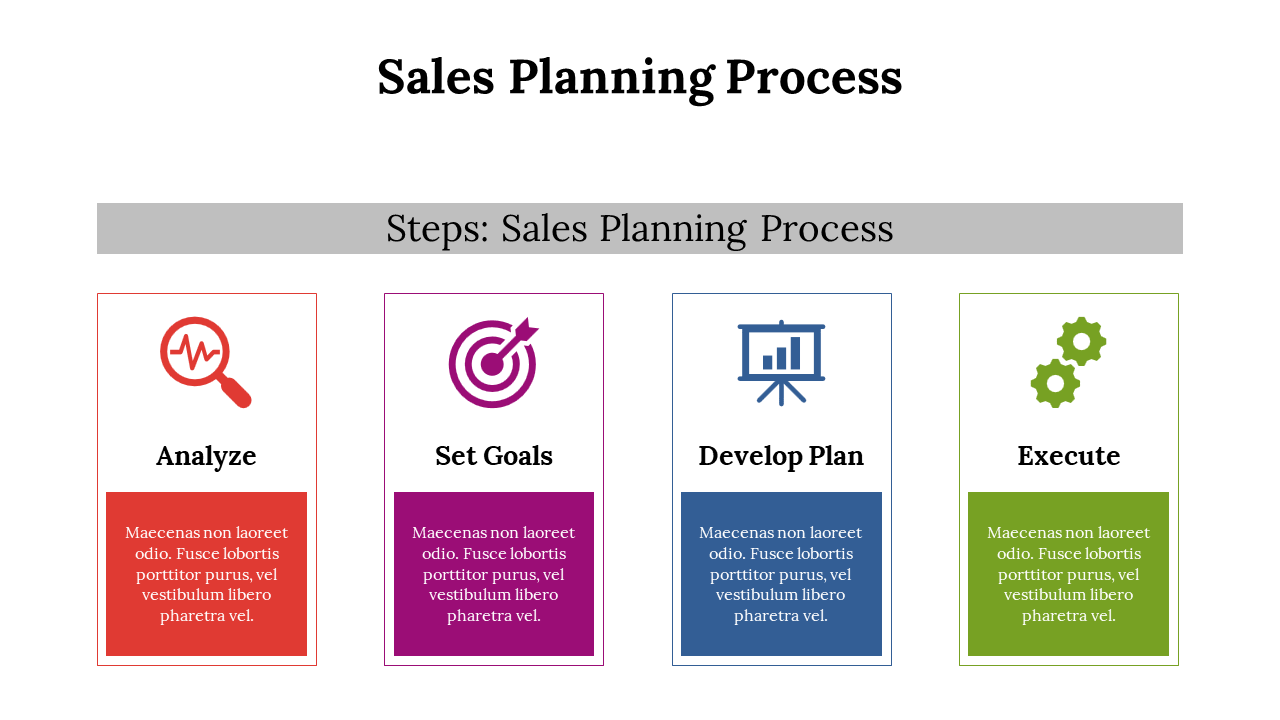 Sales Planning Process

Steps: Sales Planning Process

Analyze

Maecenas non laoreet odio. Fusce lobortis porttitor purus, vel vestibulum libero pharetra vel.

Set Goals

Maecenas non laoreet odio. Fusce lobortis porttitor purus, vel vestibulum libero pharetra vel.

Develop Plan

Maecenas non laoreet odio. Fusce lobortis porttitor purus, vel vestibulum libero pharetra vel.

Execute

Maecenas non laoreet odio. Fusce lobortis porttitor purus, vel vestibulum libero pharetra vel.